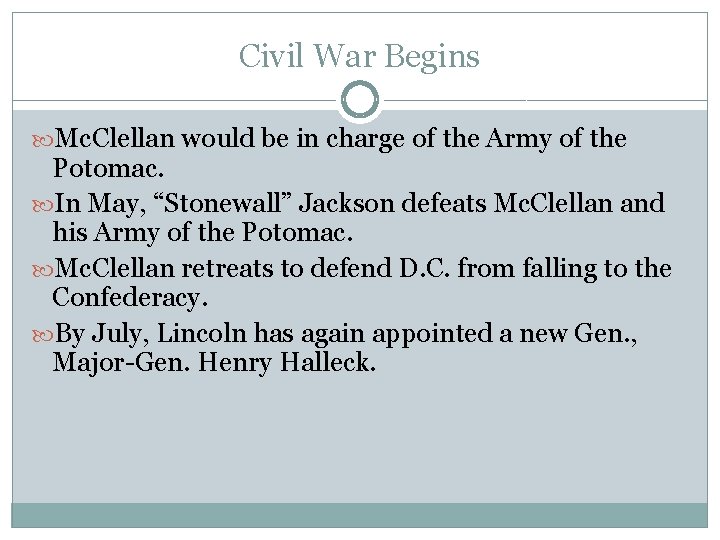 Civil War Begins

McClellan would be in charge of the Army of the Potomac.

In May, “Stonewall” Jackson defeats McClellan and his Army of the Potomac.

McClellan retreats to defend D.C. from falling to the Confederacy.

By July, Lincoln has again appointed a new Gen., Major-Gen. Henry Halleck.